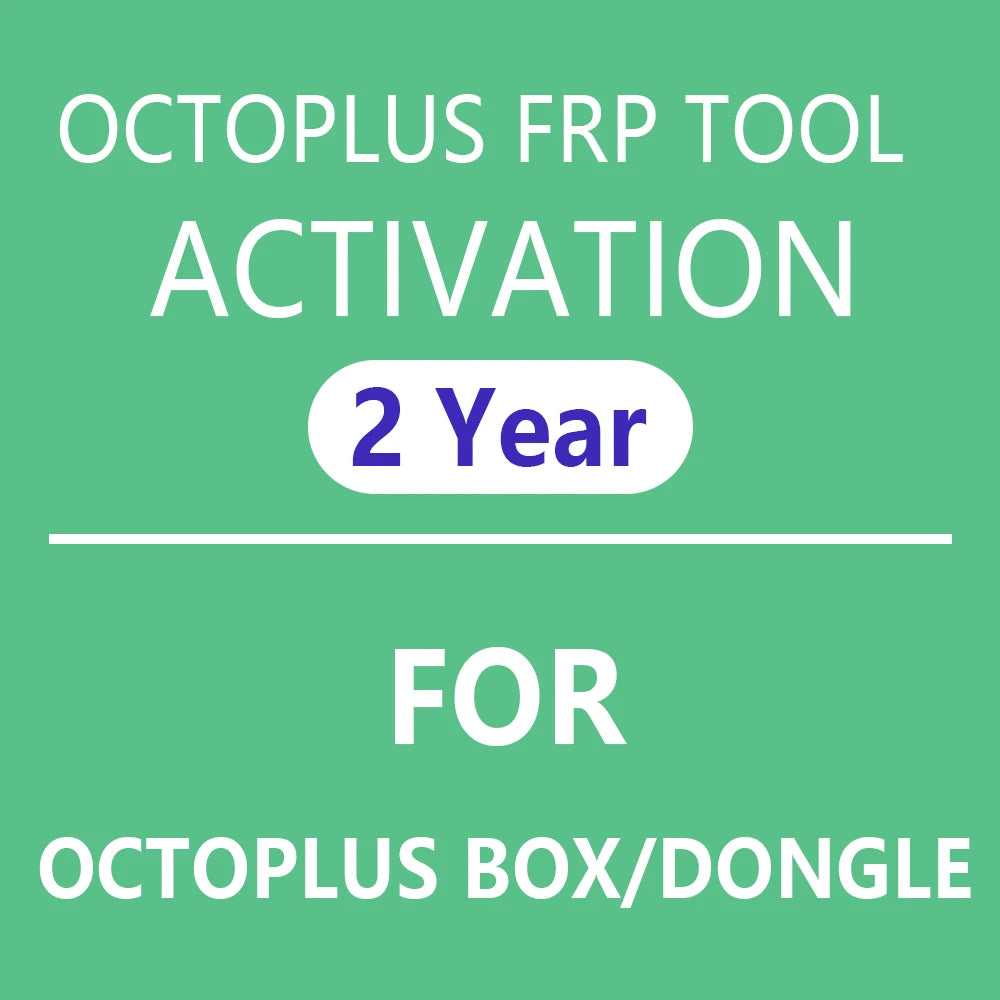 OCTOPLUS FRP TOOL
ACTIVATION
2 Year

FOR
OCTOPLUS BOX/DONGLE